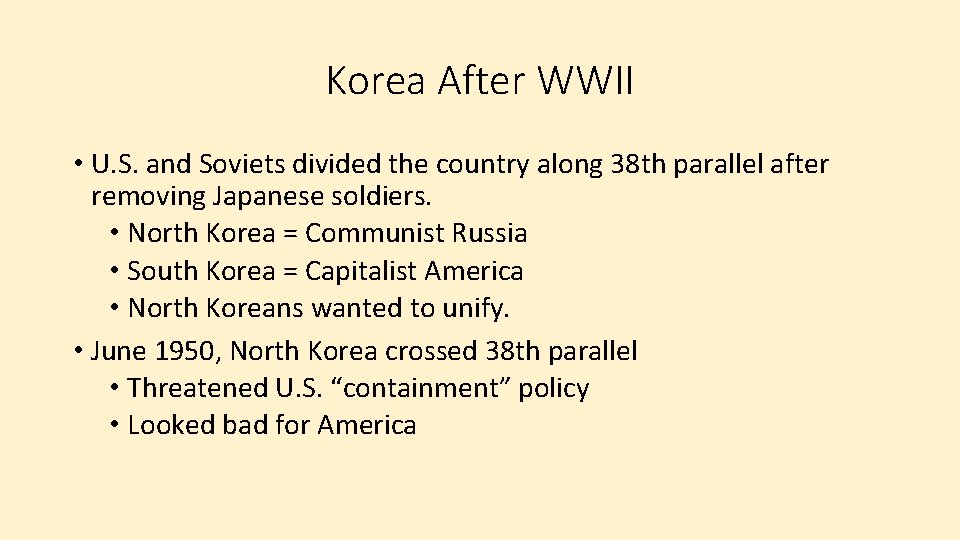 Korea After WWII

• U.S. and Soviets divided the country along 38th parallel after removing Japanese soldiers.
  • North Korea = Communist Russia
  • South Korea = Capitalist America
  • North Koreans wanted to unify.
• June 1950, North Korea crossed 38th parallel
  • Threatened U.S. “containment” policy
  • Looked bad for America